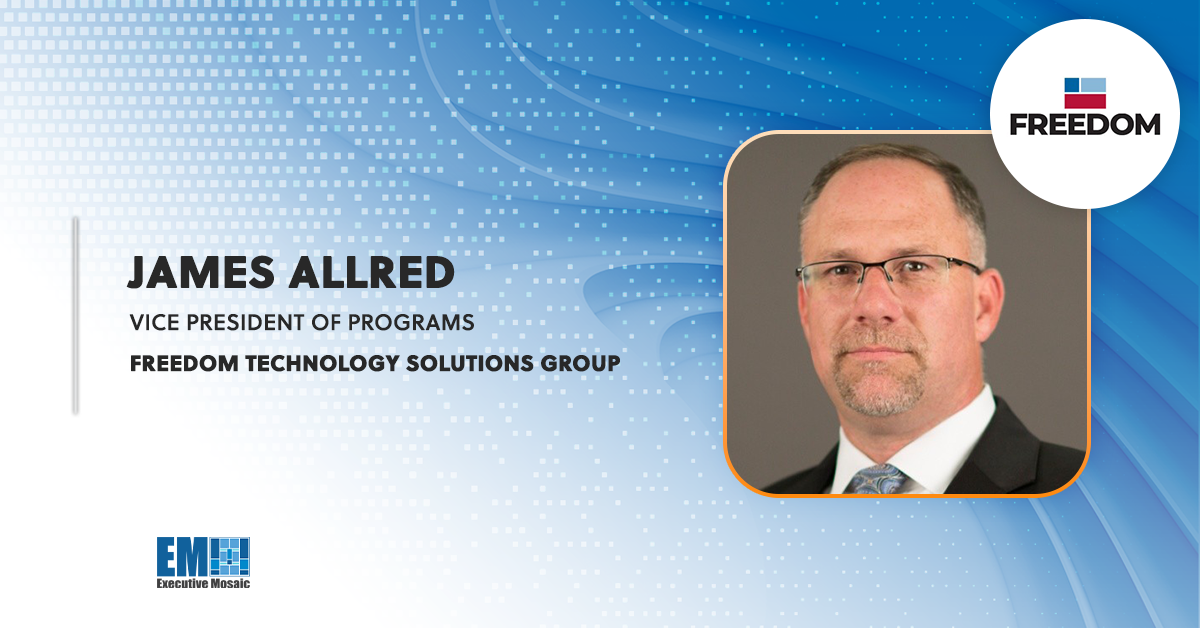 FREEDOM

JAMES ALLRED

VICE PRESIDENT OF PROGRAMS

FREEDOM TECHNOLOGY SOLUTIONS GROUP

EM

Executive Mosaic